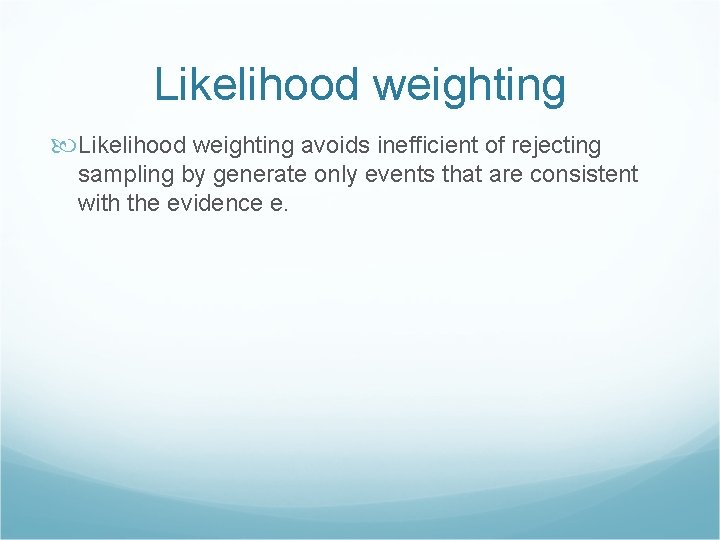 Likelihood weighting

Likelihood weighting avoids inefficient of rejecting sampling by generate only events that are consistent with the evidence e.